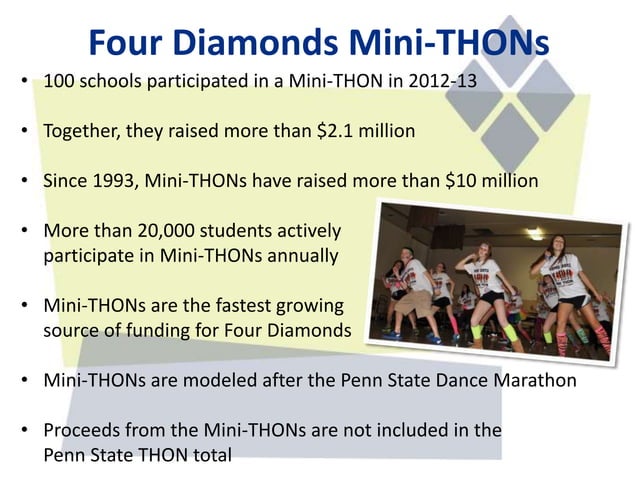 Four Diamonds Mini-THONs

• 100 schools participated in a Mini-THON in 2012-13

• Together, they raised more than \$2.1 million

• Since 1993, Mini-THONs have raised more than \$10 million

• More than 20,000 students actively participate in Mini-THONs annually

• Mini-THONs are the fastest growing source of funding for Four Diamonds

• Mini-THONs are modeled after the Penn State Dance Marathon

• Proceeds from the Mini-THONs are not included in the Penn State THON total